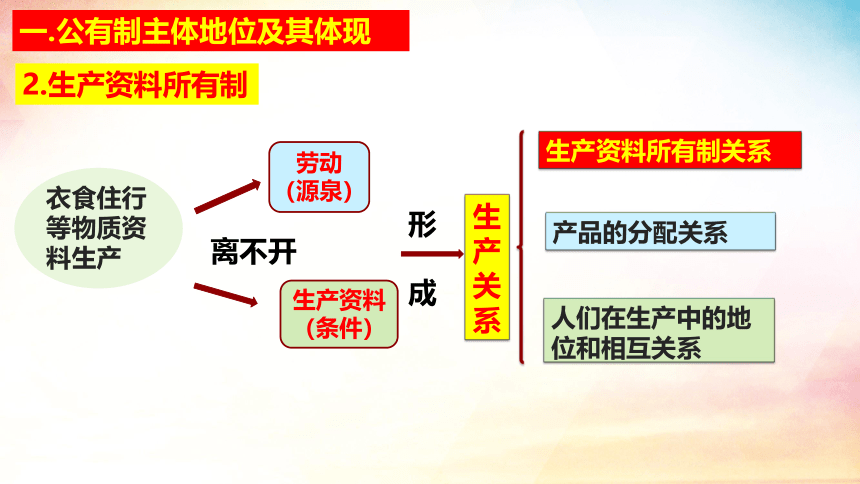 一.公有制主体地位及其体现

2.生产资料所有制

衣食住行等物质资料生产

离不开

劳动（源泉）

生产资料（条件）

形成

生产关系

生产资料所有制关系

产品的分配关系

人们在生产中的地位和相互关系